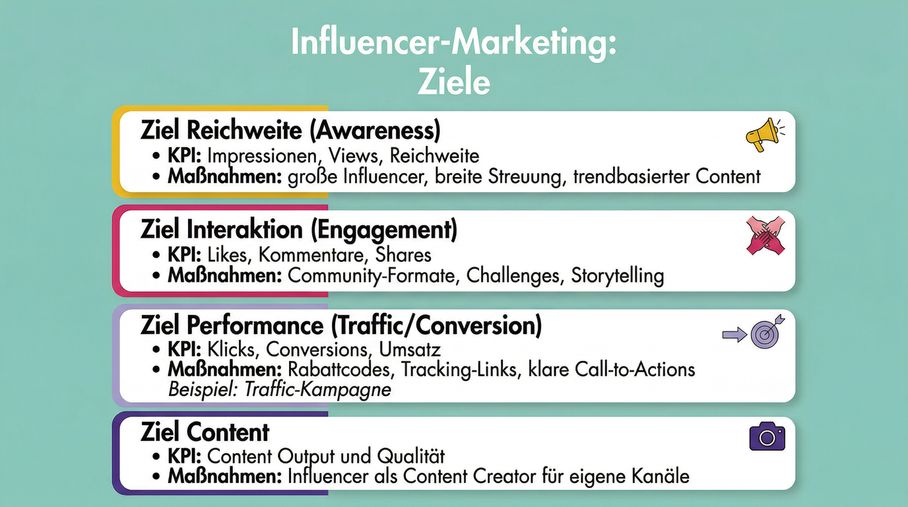 Influencer-Marketing:
Ziele

Ziel Reichweite (Awareness)
• KPI: Impressionen, Views, Reichweite
• Maßnahmen: große Influencer, breite Streuung, trendbasierter Content

Ziel Interaktion (Engagement)
• KPI: Likes, Kommentare, Shares
• Maßnahmen: Community-Formate, Challenges, Storytelling

Ziel Performance (Traffic/Conversion)
• KPI: Klicks, Conversions, Umsatz
• Maßnahmen: Rabattcodes, Tracking-Links, klare Call-to-Actions
Beispiel: Traffic-Kampagne

Ziel Content
• KPI: Content Output und Qualität
• Maßnahmen: Influencer als Content Creator für eigene Kanäle